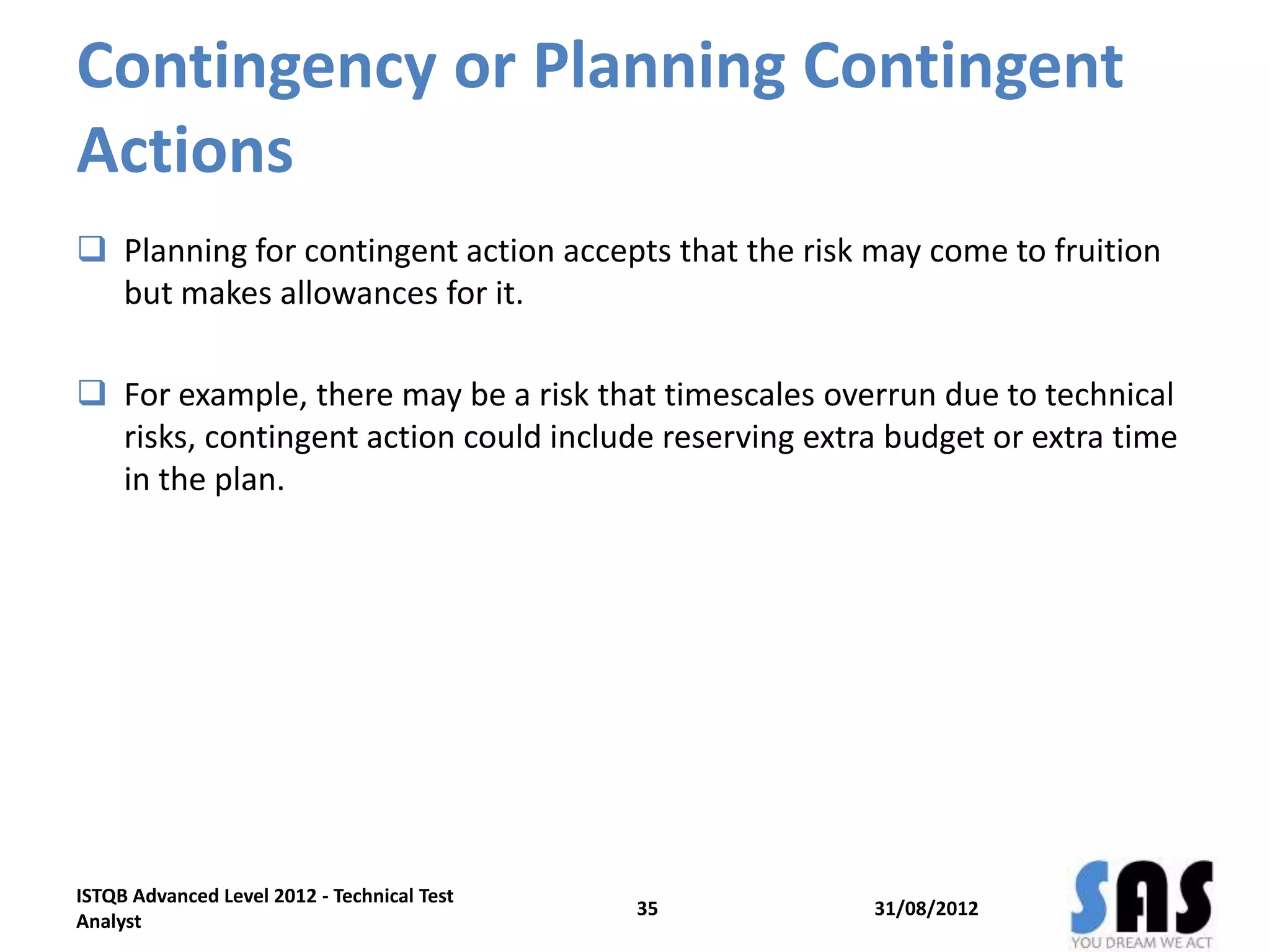 Contingency or Planning Contingent Actions

❑ Planning for contingent action accepts that the risk may come to fruition but makes allowances for it.

❑ For example, there may be a risk that timescales overrun due to technical risks, contingent action could include reserving extra budget or extra time in the plan.

ISTQB Advanced Level 2012 - Technical Test Analyst

35

31/08/2012

SAS
YOU DREAM WE ACT